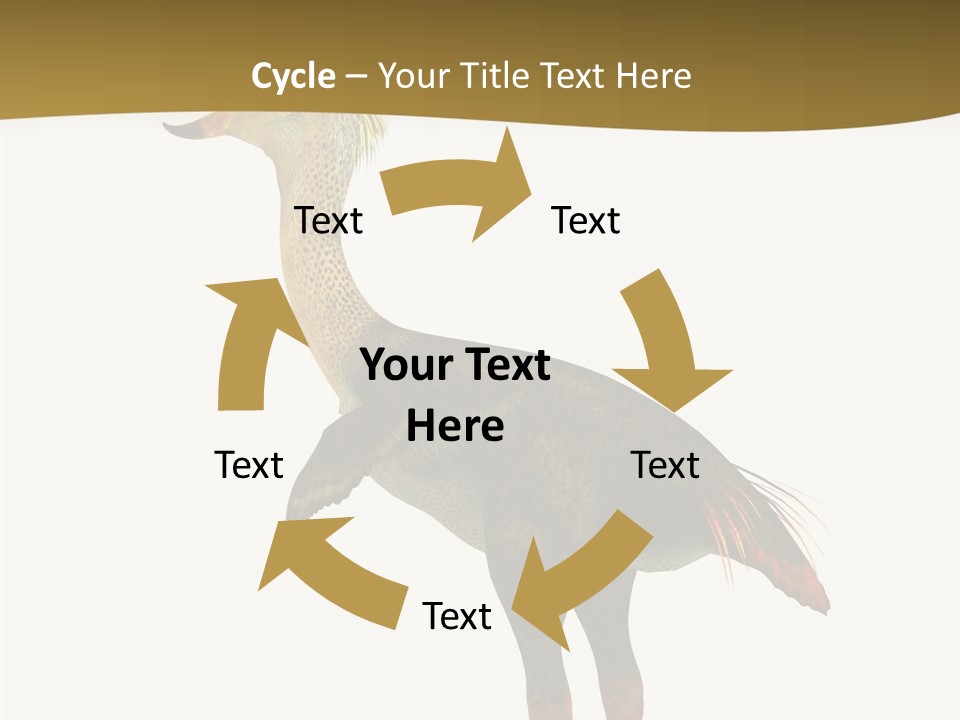 Cycle – Your Title Text Here

Text

Text

Your Text Here

Text

Text

Text